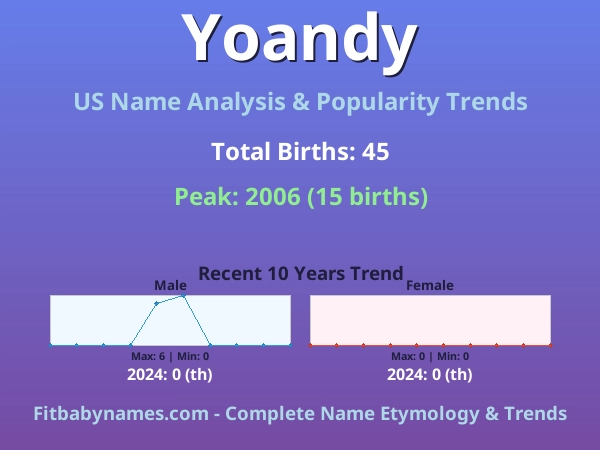 Yoandy

US Name Analysis & Popularity Trends

Total Births: 45

Peak: 2006 (15 births)

Recent 10 Years Trend

Male

Max: 6 | Min: 0

2024: 0 (th)

Female

Max: 0 | Min: 0

2024: 0 (th)

Fitbabynames.com - Complete Name Etymology & Trends